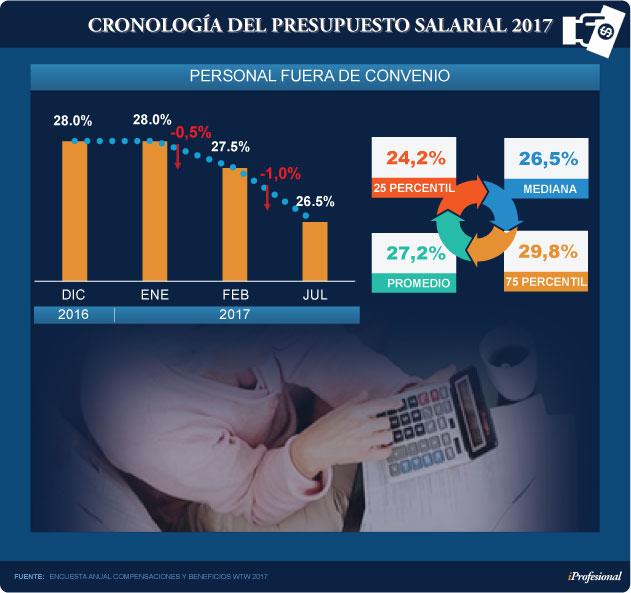 CRONOLOGÍA DEL PRESUPUESTO SALARIAL 2017

PERSONAL FUERA DE CONVENIO

28.0%
28.0%
-0,5%
27.5%
-1,0%
26.5%

DIC
ENE
FEB
JUL
2016
2017

24,2%
25 PERCENTIL
26,5%
MEDIANA
27,2%
PROMEDIO
29,8%
75 PERCENTIL

FUENTE: ENCUESTA ANUAL COMPENSACIONES Y BENEFICIOS WTW 2017

iProfesional